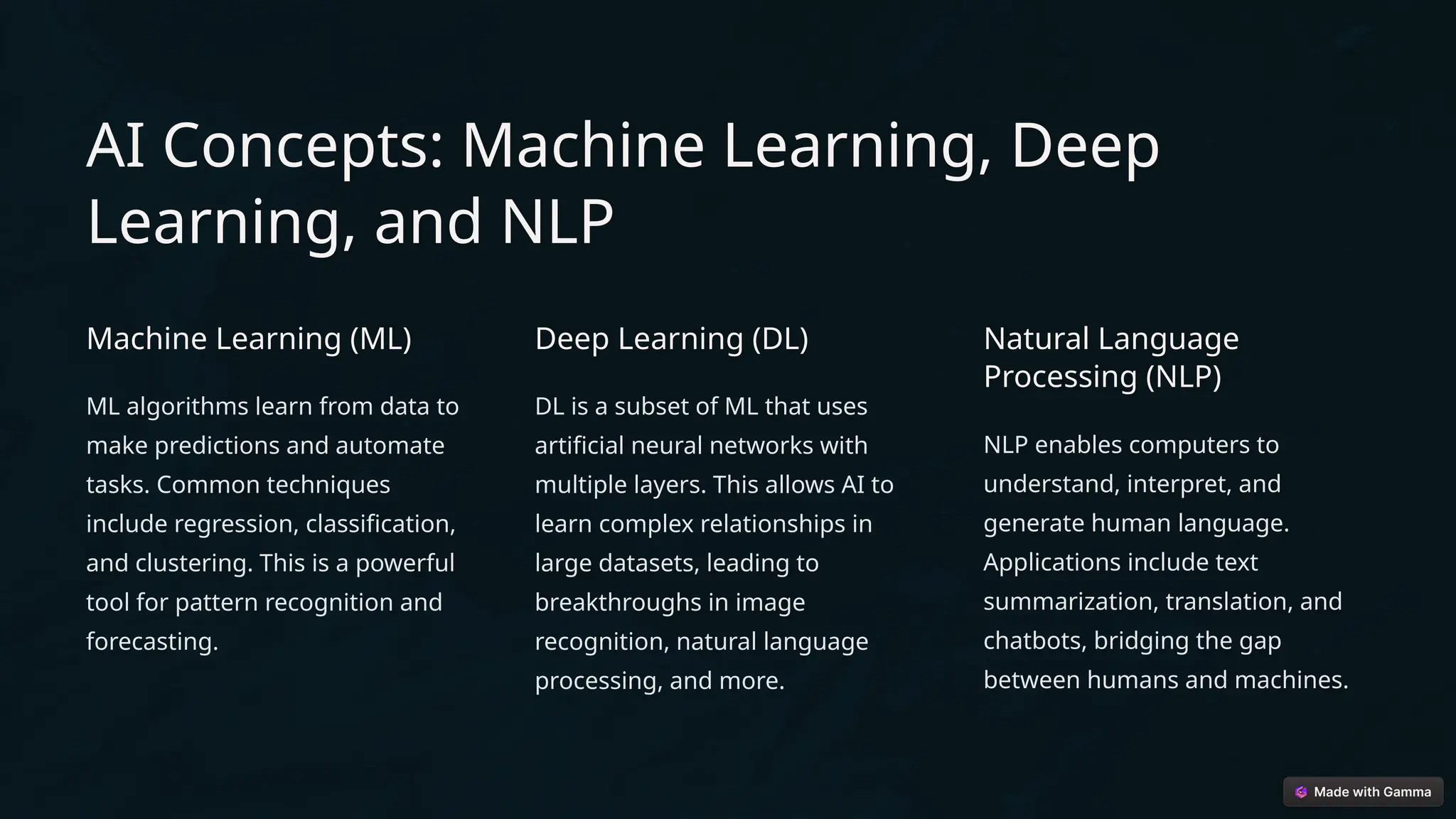 AI Concepts: Machine Learning, Deep Learning, and NLP

Machine Learning (ML)

ML algorithms learn from data to make predictions and automate tasks. Common techniques include regression, classification, and clustering. This is a powerful tool for pattern recognition and forecasting.

Deep Learning (DL)

DL is a subset of ML that uses artificial neural networks with multiple layers. This allows AI to learn complex relationships in large datasets, leading to breakthroughs in image recognition, natural language processing, and more.

Natural Language Processing (NLP)

NLP enables computers to understand, interpret, and generate human language. Applications include text summarization, translation, and chatbots, bridging the gap between humans and machines.

Made with Gamma